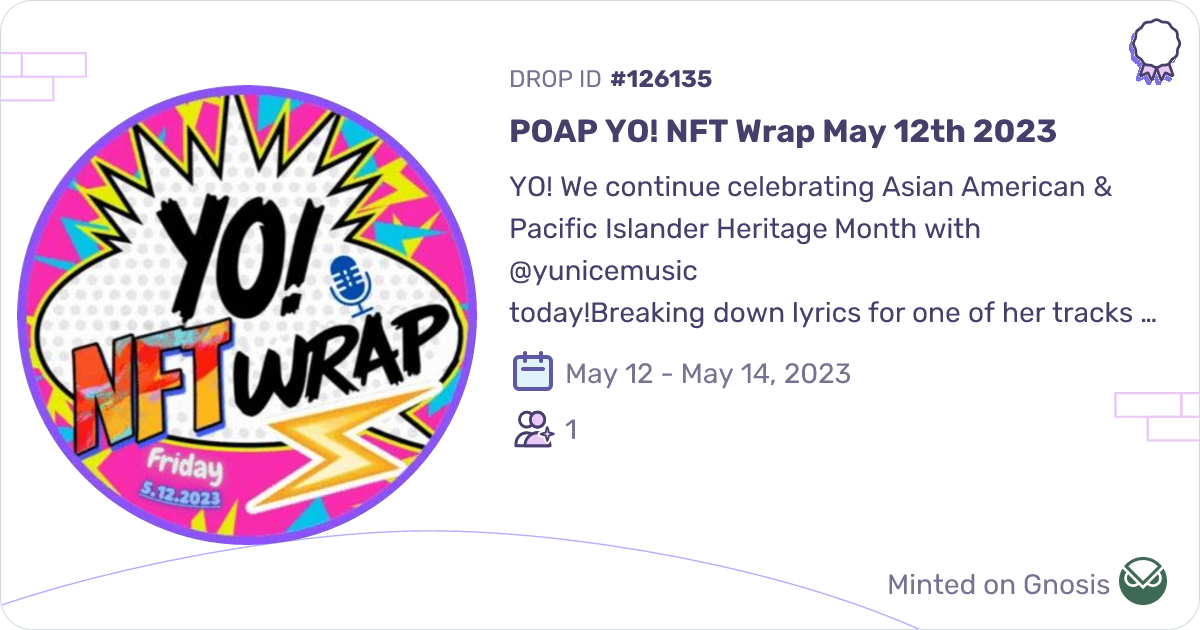 YO!
NFT WRAP
Friday
5.12.2023

DROP ID #126135

POAP YO! NFT Wrap May 12th 2023

YO! We continue celebrating Asian American & Pacific Islander Heritage Month with @yunicemusic today!Breaking down lyrics for one of her tracks …

May 12 - May 14, 2023

1

Minted on Gnosis